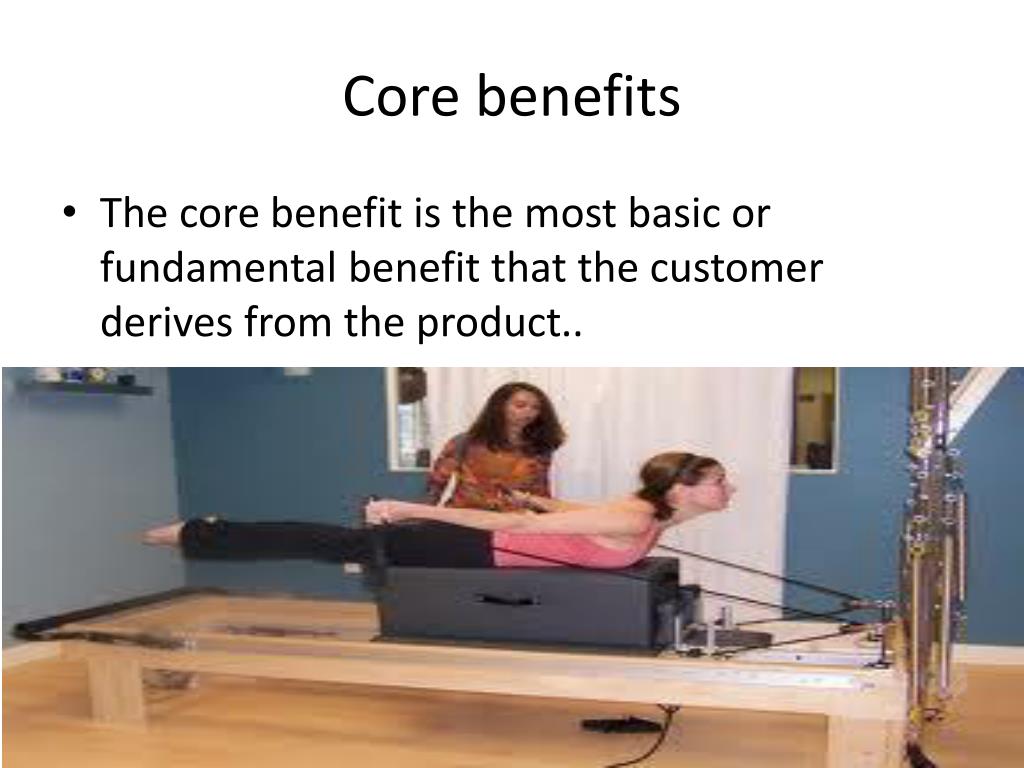 Core benefits

• The core benefit is the most basic or fundamental benefit that the customer derives from the product..